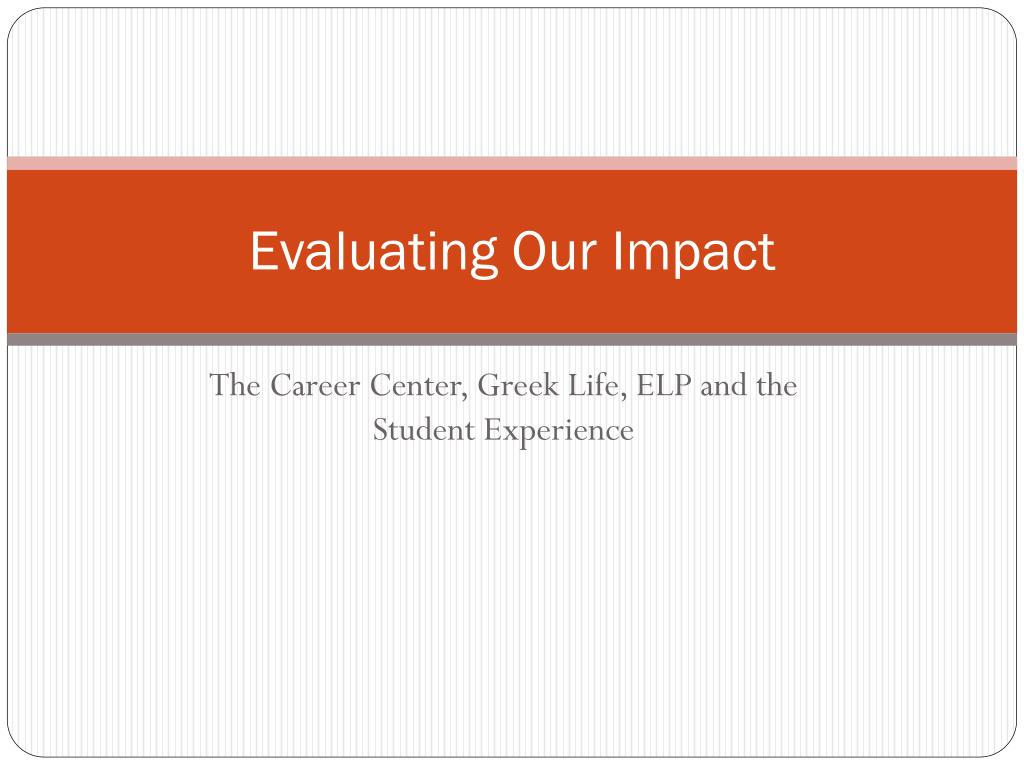 Evaluating Our Impact

The Career Center, Greek Life, ELP and the Student Experience